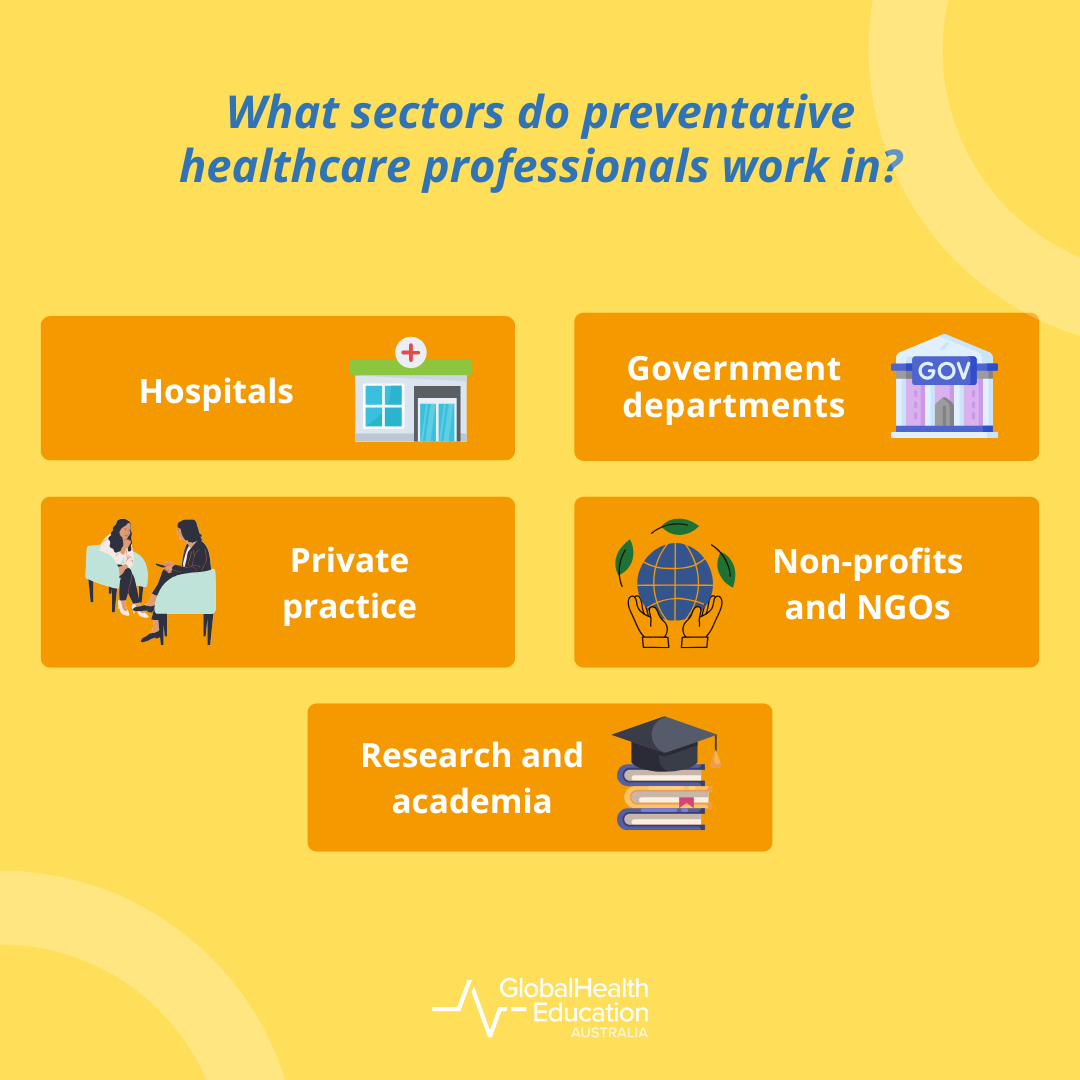 What sectors do preventative healthcare professionals work in?

Hospitals

Government departments

GOV

Private practice

Non-profits and NGOs

Research and academia

GlobalHealth Education AUSTRALIA